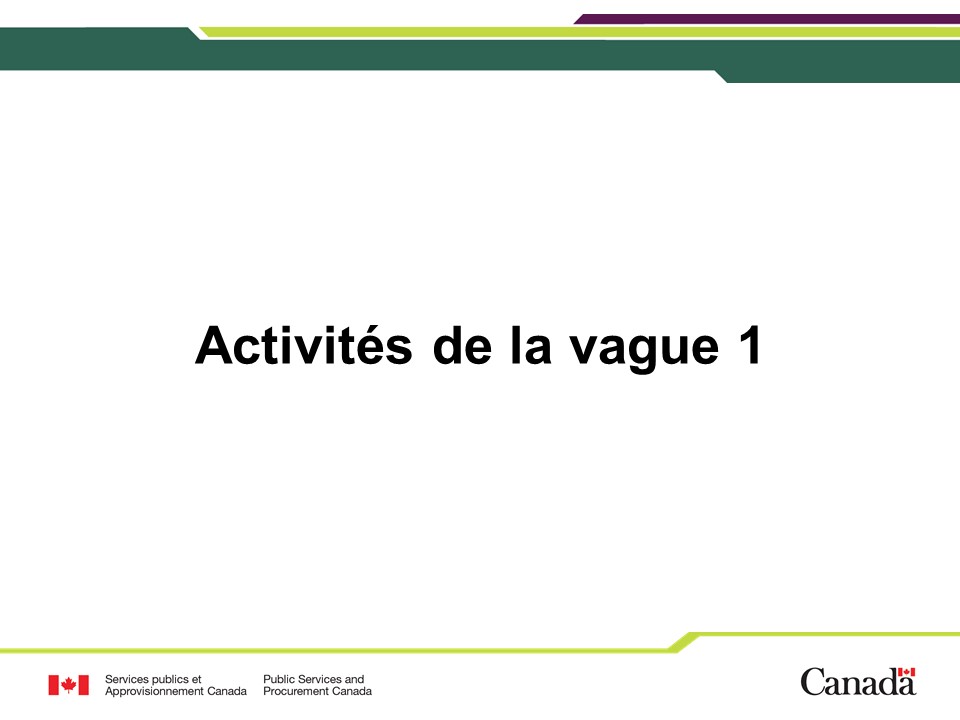 Activités de la vague 1

Services publics et Approvisionnement Canada

Public Services and Procurement Canada

Canada